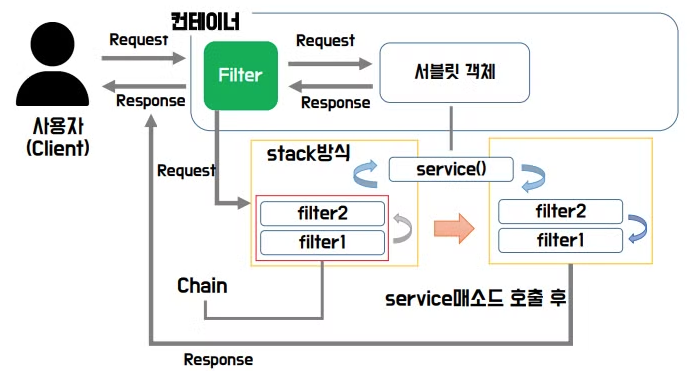 컨테이너

Request

Response

사용자
(Client)

Filter

Request

Response

서블릿 객체

Request

stack방식

service()

filter2

filter1

filter2

filter1

Chain

service매소드 호출 후

Response